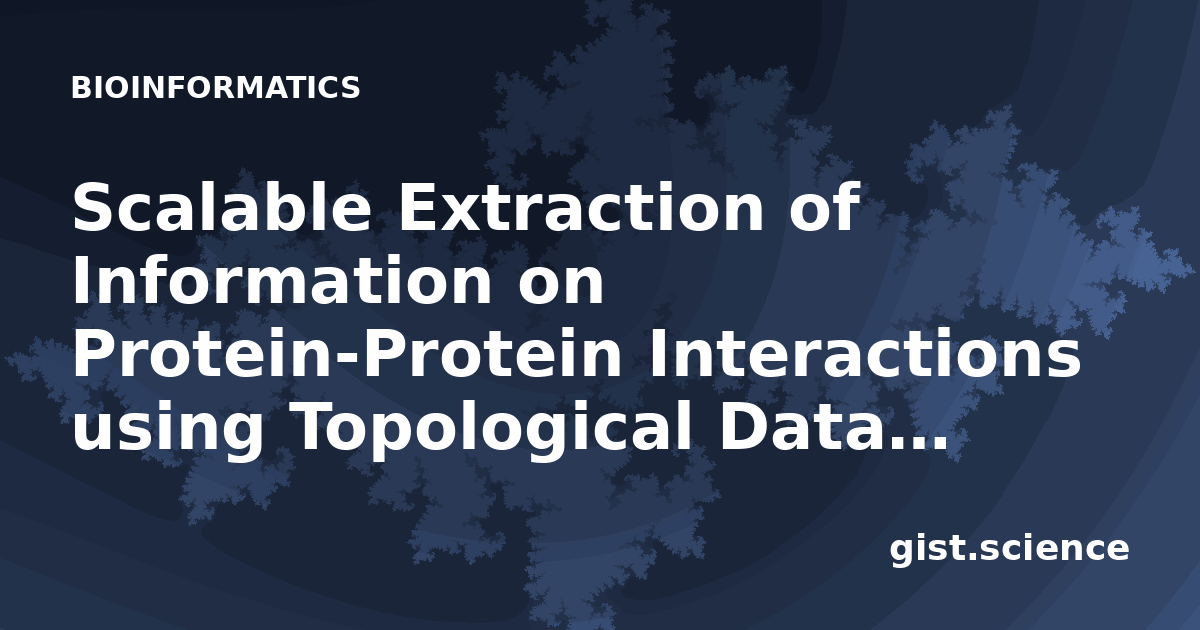 BIOINFORMATICS

Scalable Extraction of Information on Protein-Protein Interactions using Topological Data...

gist.science